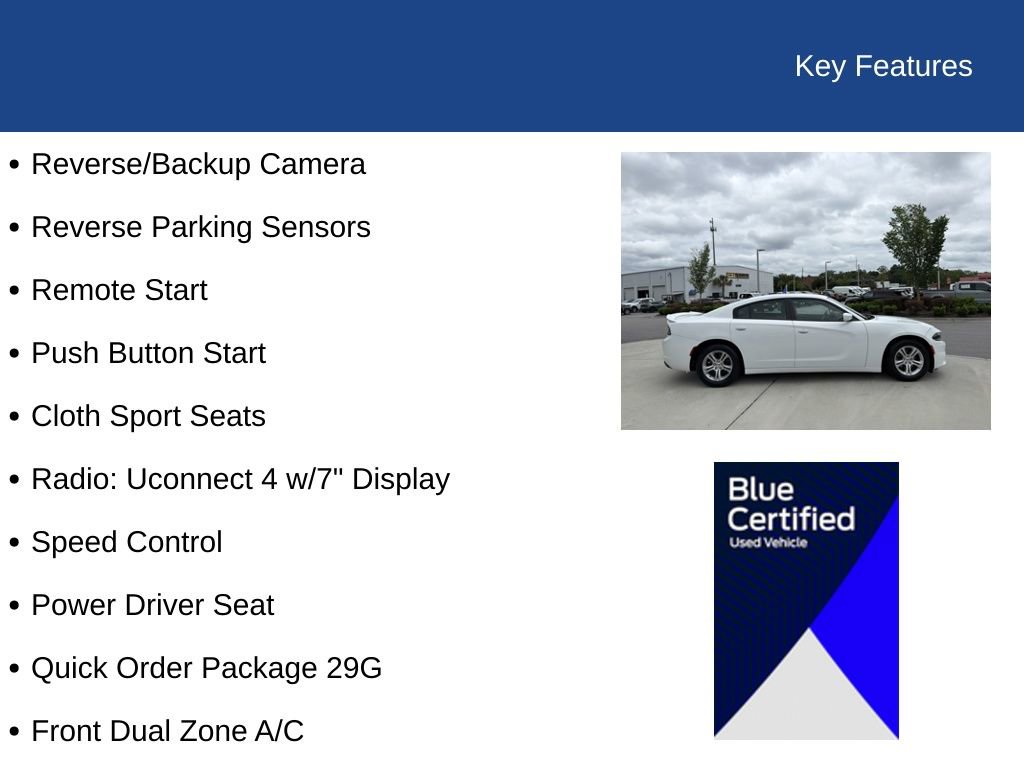 Key Features

• Reverse/Backup Camera
• Reverse Parking Sensors
• Remote Start
• Push Button Start
• Cloth Sport Seats
• Radio: Uconnect 4 w/7" Display
• Speed Control
• Power Driver Seat
• Quick Order Package 29G
• Front Dual Zone A/C

Blue Certified
Used Vehicle